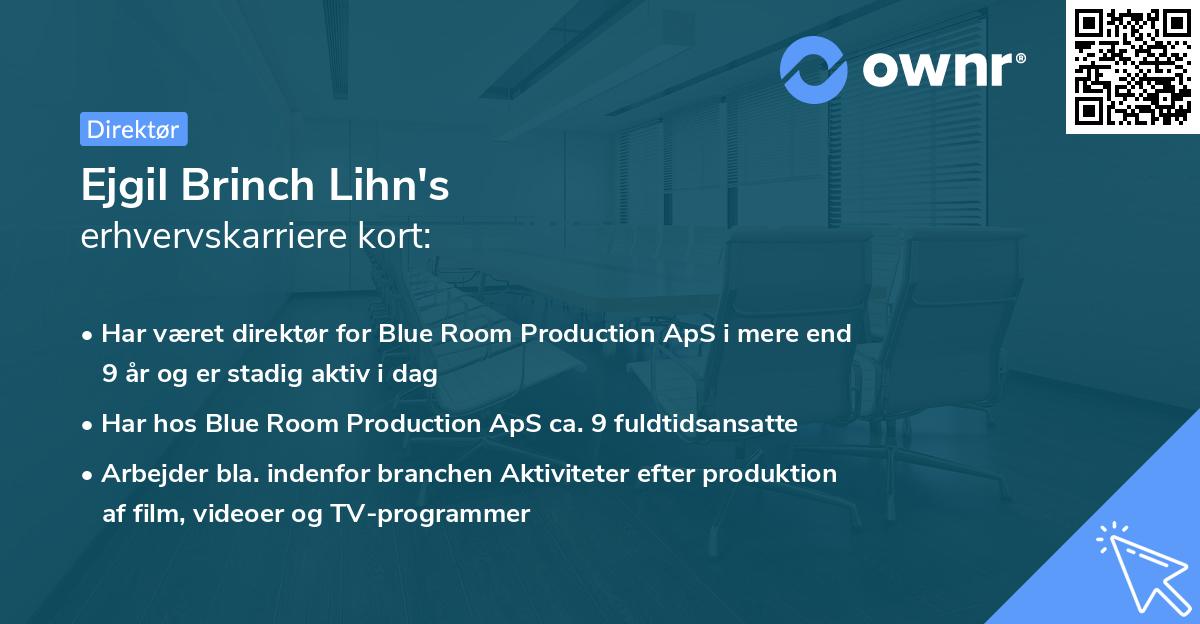 ownr®

Direktør

Ejgil Brinch Lihn's
erhvervskarriere kort:

• Har været direktør for Blue Room Production ApS i mere end 9 år og er stadig aktiv i dag
• Har hos Blue Room Production ApS ca. 9 fuldtidsansatte
• Arbejder bla. indenfor branchen Aktiviteter efter produktion af film, videoer og TV-programmer